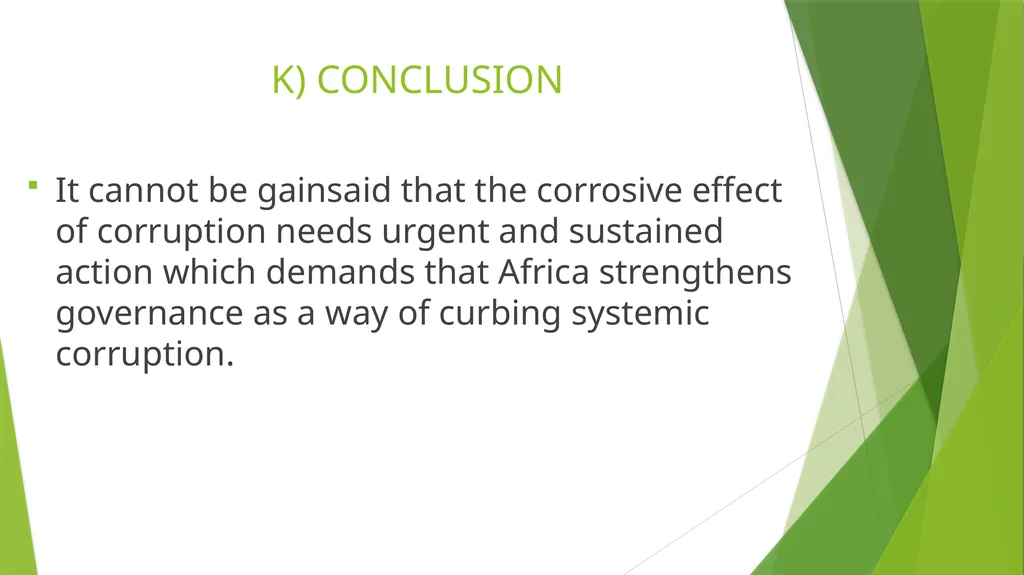 K) CONCLUSION

It cannot be gainsaid that the corrosive effect of corruption needs urgent and sustained action which demands that Africa strengthens governance as a way of curbing systemic corruption.